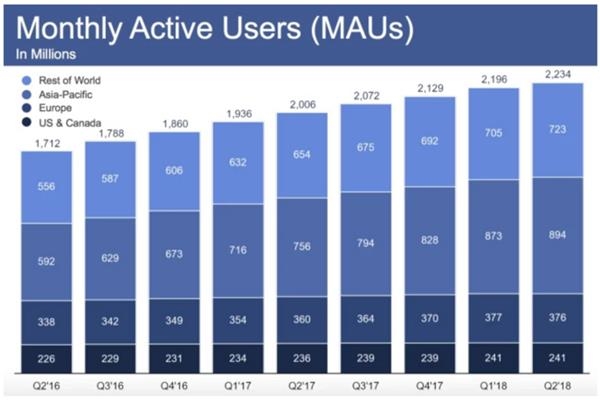 Monthly Active Users (MAUs)
In Millions

Rest of World
Asia-Pacific
Europe
US & Canada

| | Q2'16 | Q3'16 | Q4'16 | Q1'17 | Q2'17 | Q3'17 | Q4'17 | Q1'18 | Q2'18 |
|---|---|---|---|---|---|---|---|---|---|
| Total | 1,712 | 1,788 | 1,860 | 1,936 | 2,006 | 2,072 | 2,129 | 2,196 | 2,234 |
| Rest of World | 556 | 587 | 606 | 632 | 654 | 675 | 692 | 705 | 723 |
| Asia-Pacific | 592 | 629 | 673 | 716 | 756 | 794 | 828 | 873 | 894 |
| Europe | 338 | 342 | 349 | 354 | 360 | 364 | 370 | 377 | 376 |
| US & Canada | 226 | 229 | 231 | 234 | 236 | 239 | 239 | 241 | 241 |